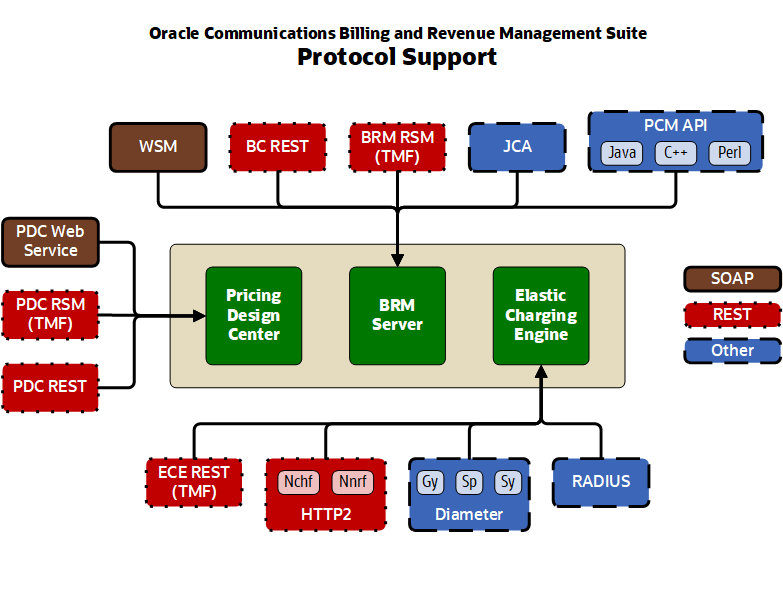 Oracle Communications Billing and Revenue Management Suite
Protocol Support

WSM

BC REST

BRM RSM (TMF)

JCA

PCM API
Java
C++
Perl

PDC Web Service

PDC RSM (TMF)

PDC REST

Pricing Design Center

BRM Server

Elastic Charging Engine

SOAP
REST
Other

ECE REST (TMF)

Nchf
Nnrf
HTTP2

Gy
Sp
Sy
Diameter

RADIUS